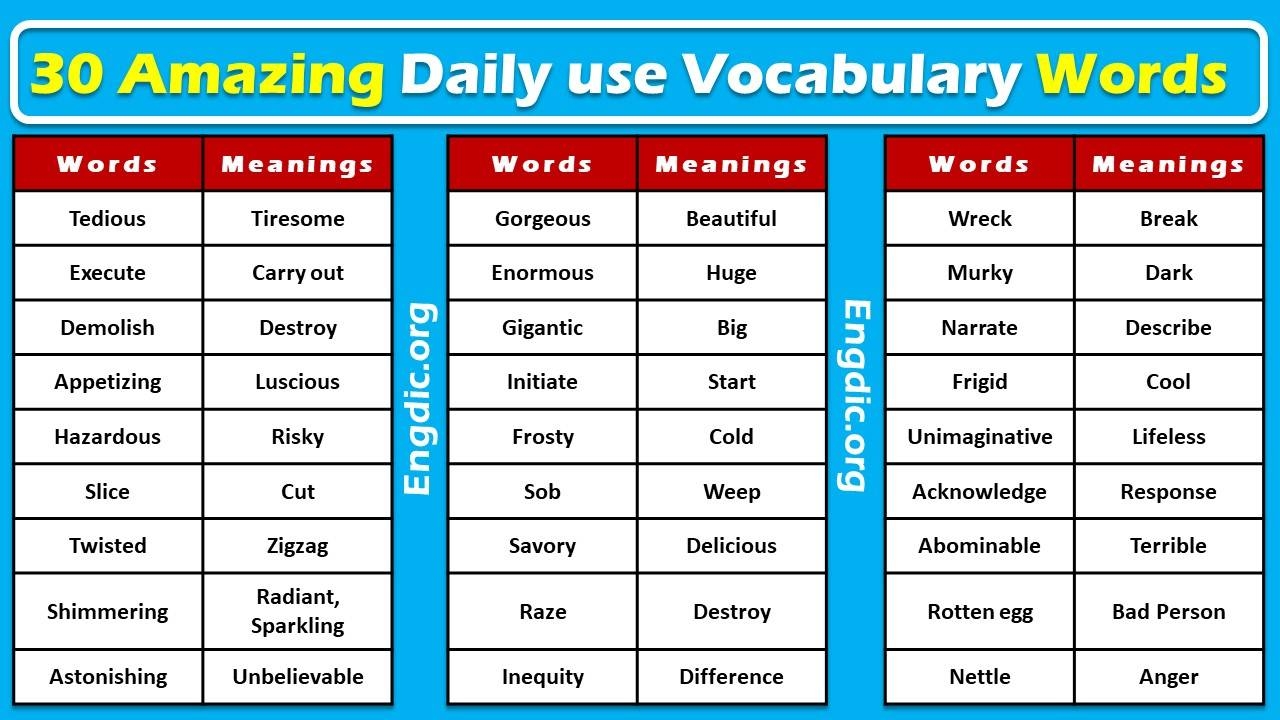 30 Amazing Daily use Vocabulary Words

| Words | Meanings |
|---|---|
| Tedious | Tiresome |
| Execute | Carry out |
| Demolish | Destroy |
| Appetizing | Luscious |
| Hazardous | Risky |
| Slice | Cut |
| Twisted | Zigzag |
| Shimmering | Radiant, Sparkling |
| Astonishing | Unbelievable |

Engdic.org

| Words | Meanings |
|---|---|
| Gorgeous | Beautiful |
| Enormous | Huge |
| Gigantic | Big |
| Initiate | Start |
| Frosty | Cold |
| Sob | Weep |
| Savory | Delicious |
| Raze | Destroy |
| Inequity | Difference |

Engdic.org

| Words | Meanings |
|---|---|
| Wreck | Break |
| Murky | Dark |
| Narrate | Describe |
| Frigid | Cool |
| Unimaginative | Lifeless |
| Acknowledge | Response |
| Abominable | Terrible |
| Rotten egg | Bad Person |
| Nettle | Anger |